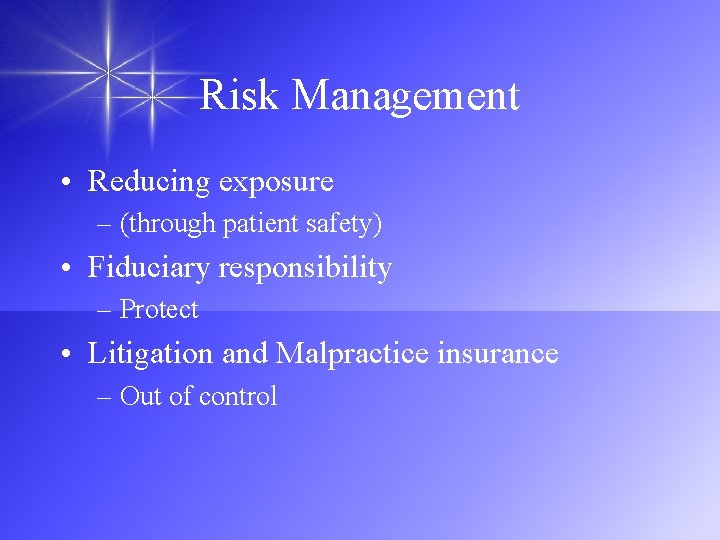 Risk Management

• Reducing exposure
– (through patient safety)
• Fiduciary responsibility
– Protect
• Litigation and Malpractice insurance
– Out of control